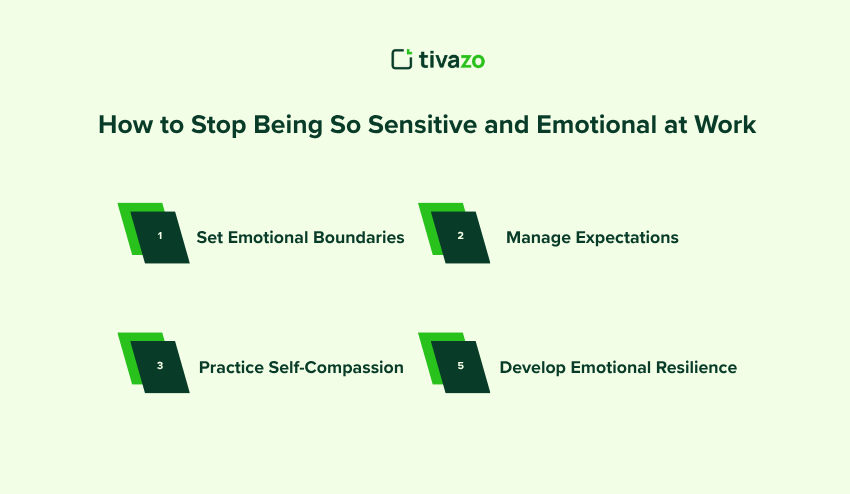 tivazo

How to Stop Being So Sensitive and Emotional at Work

1 Set Emotional Boundaries

2 Manage Expectations

3 Practice Self-Compassion

5 Develop Emotional Resilience